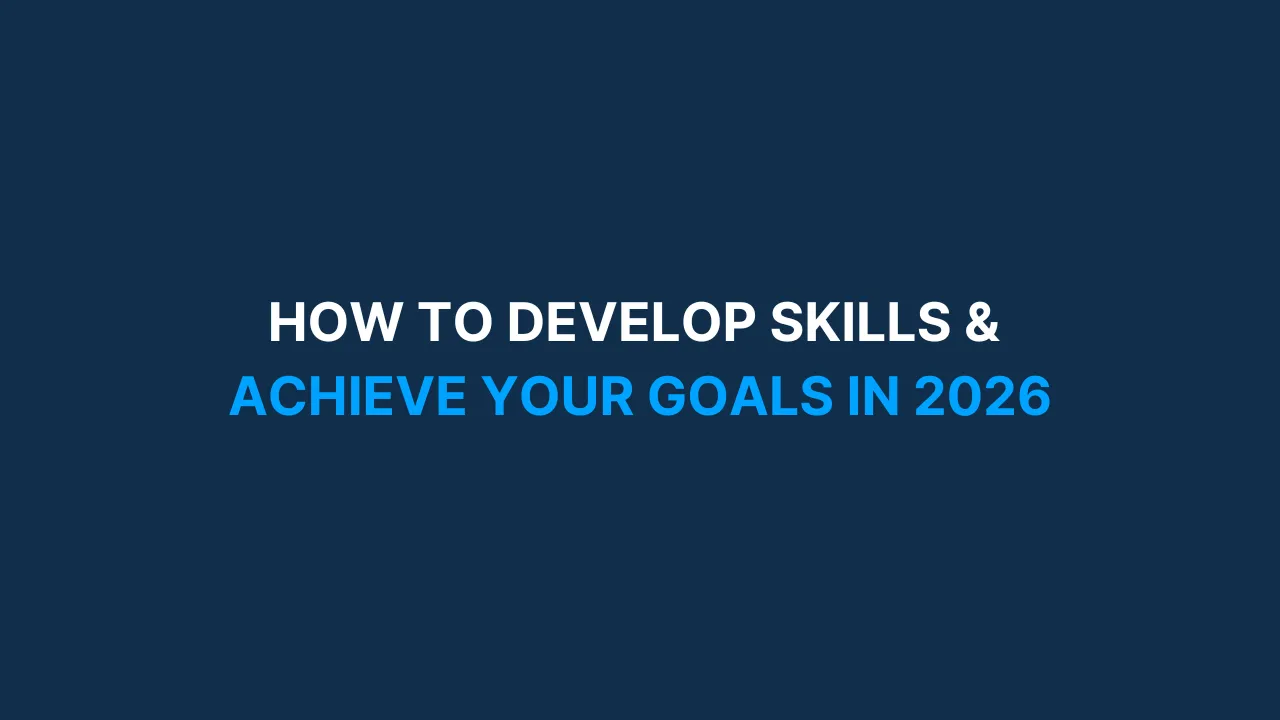 HOW TO DEVELOP SKILLS &
ACHIEVE YOUR GOALS IN 2026